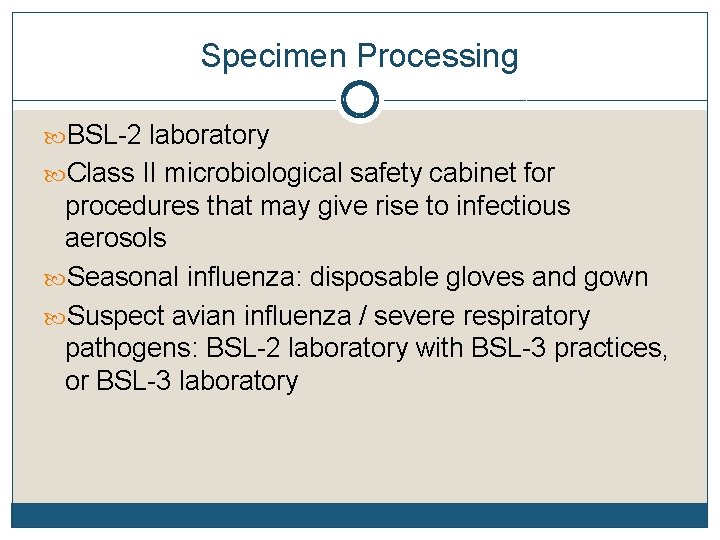 Specimen Processing

BSL-2 laboratory

Class II microbiological safety cabinet for procedures that may give rise to infectious aerosols

Seasonal influenza: disposable gloves and gown

Suspect avian influenza / severe respiratory pathogens: BSL-2 laboratory with BSL-3 practices, or BSL-3 laboratory